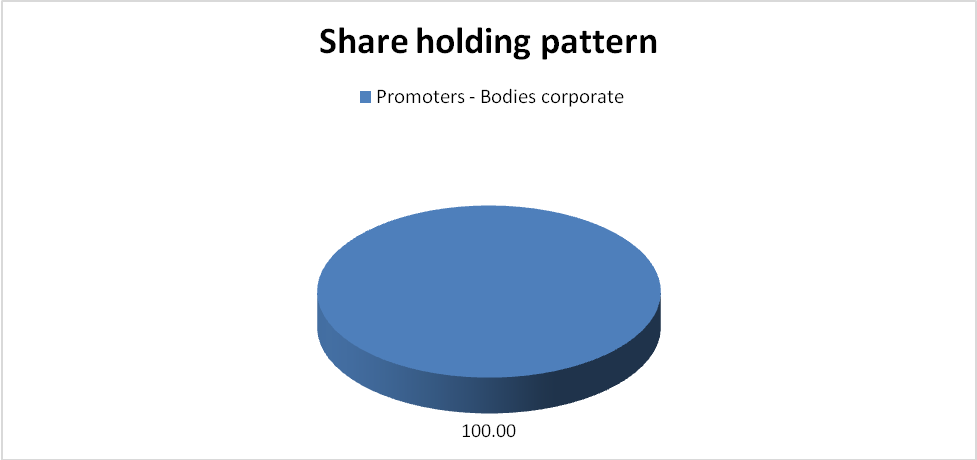 Share holding pattern

Promoters - Bodies corporate

100.00